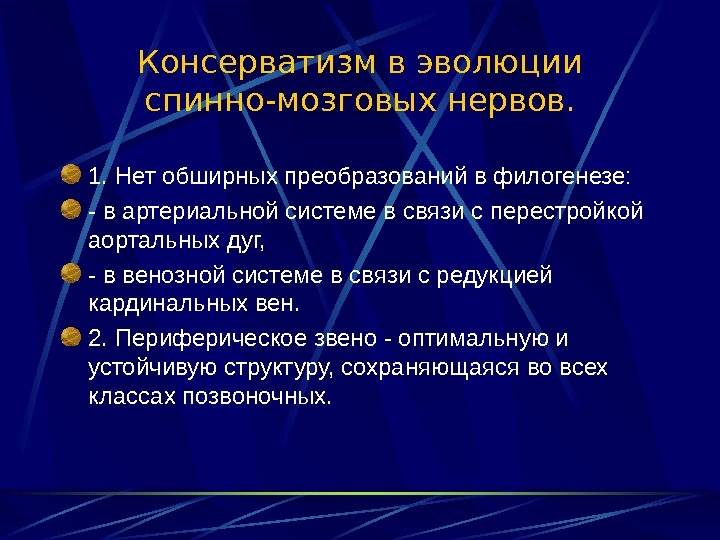 Консерватизм в эволюции спинно-мозговых нервов.

1. Нет обширных преобразований в филогенезе:

- в артериальной системе в связи с перестройкой аортальных дуг,

- в венозной системе в связи с редукцией кардинальных вен.

2. Периферическое звено - оптимальную и устойчивую структуру, сохраняющаяся во всех классах позвоночных.